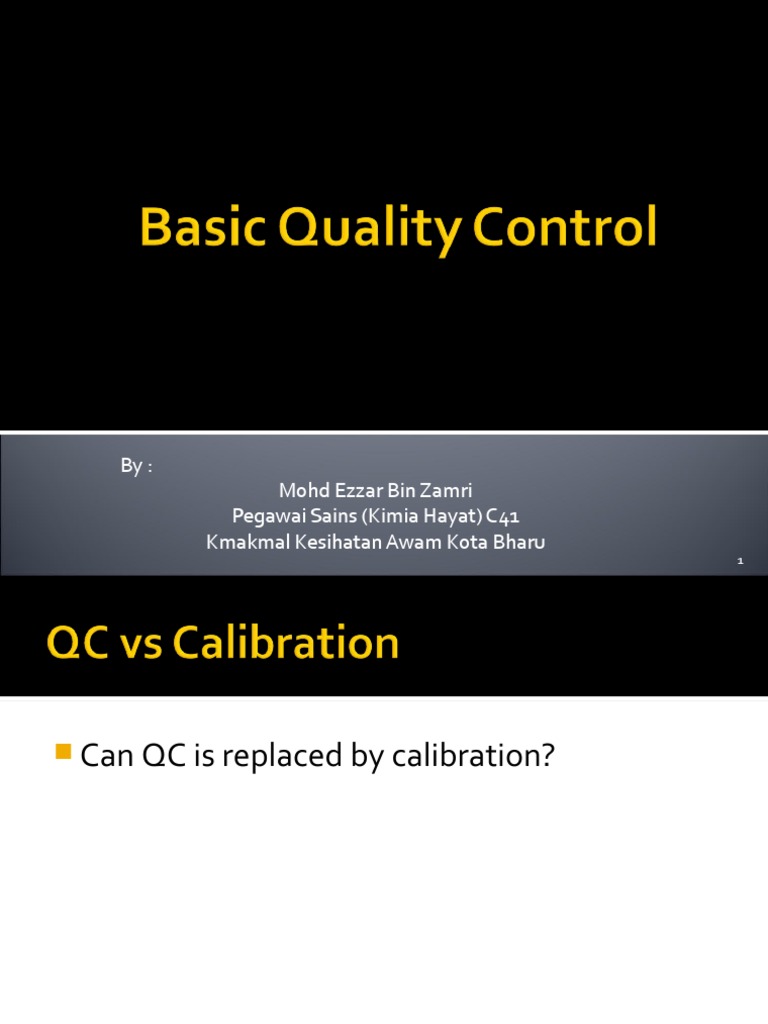 Basic Quality Control

By :

Mohd Ezzar Bin Zamri
Pegawai Sains (Kimia Hayat) C41
Kmakmal Kesihatan Awam Kota Bharu

1

QC vs Calibration

Can QC is replaced by calibration?